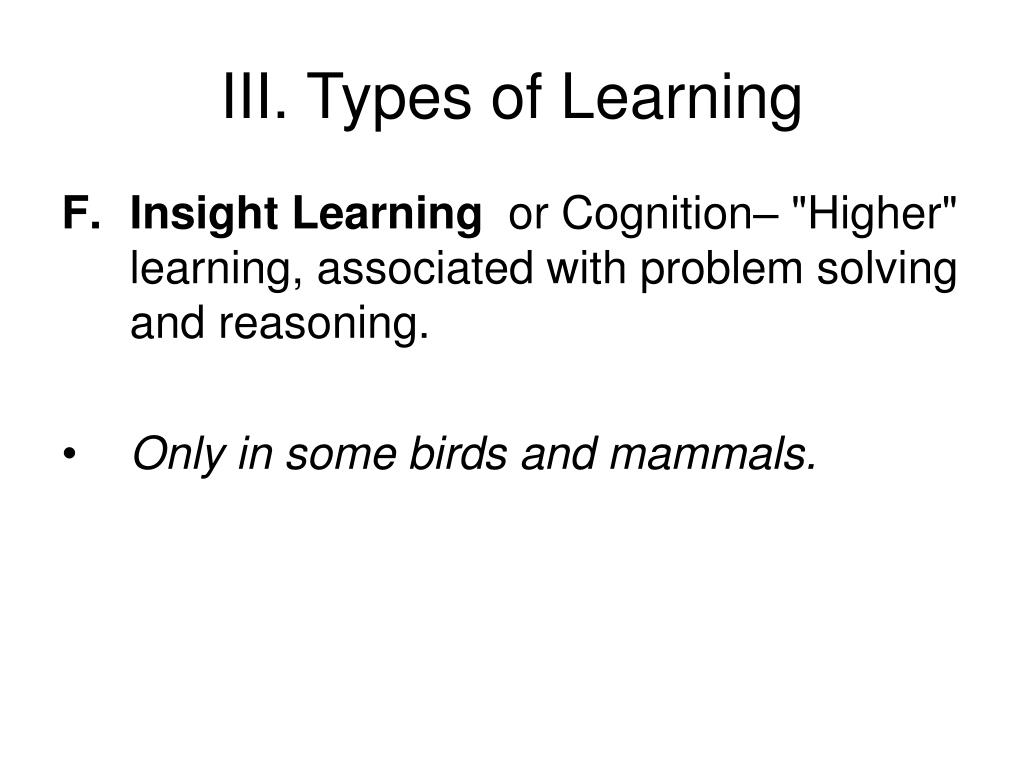 III. Types of Learning

F. Insight Learning or Cognition– "Higher" learning, associated with problem solving and reasoning.

• Only in some birds and mammals.